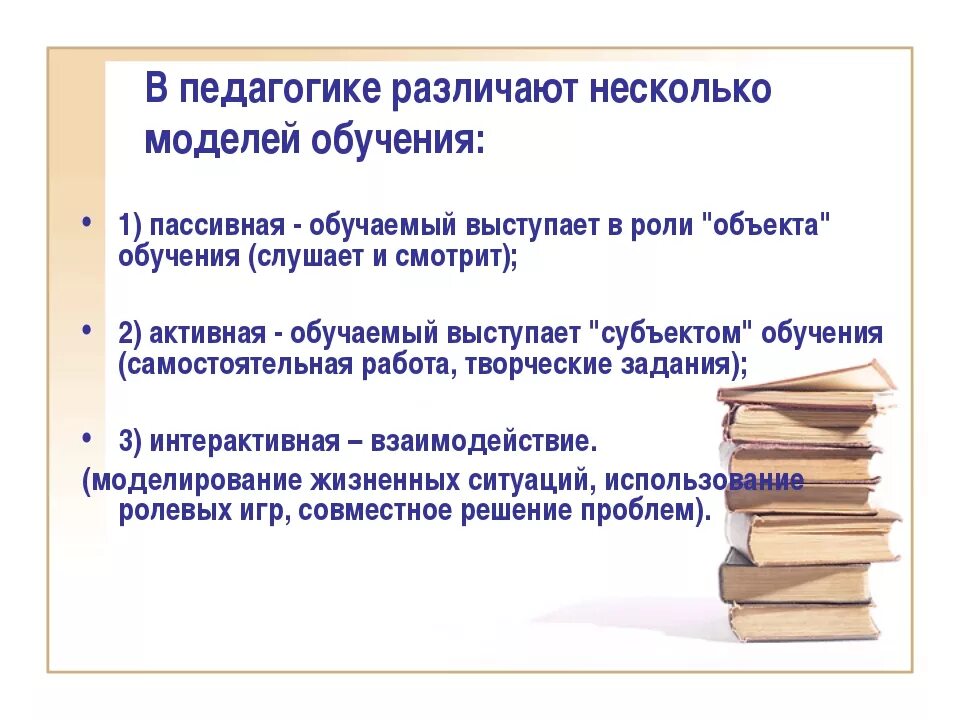 В педагогике различают несколько моделей обучения:

• 1) пассивная - обучаемый выступает в роли "объекта" обучения (слушает и смотрит);

• 2) активная - обучаемый выступает "субъектом" обучения (самостоятельная работа, творческие задания);

• 3) интерактивная – взаимодействие.
(моделирование жизненных ситуаций, использование ролевых игр, совместное решение проблем).